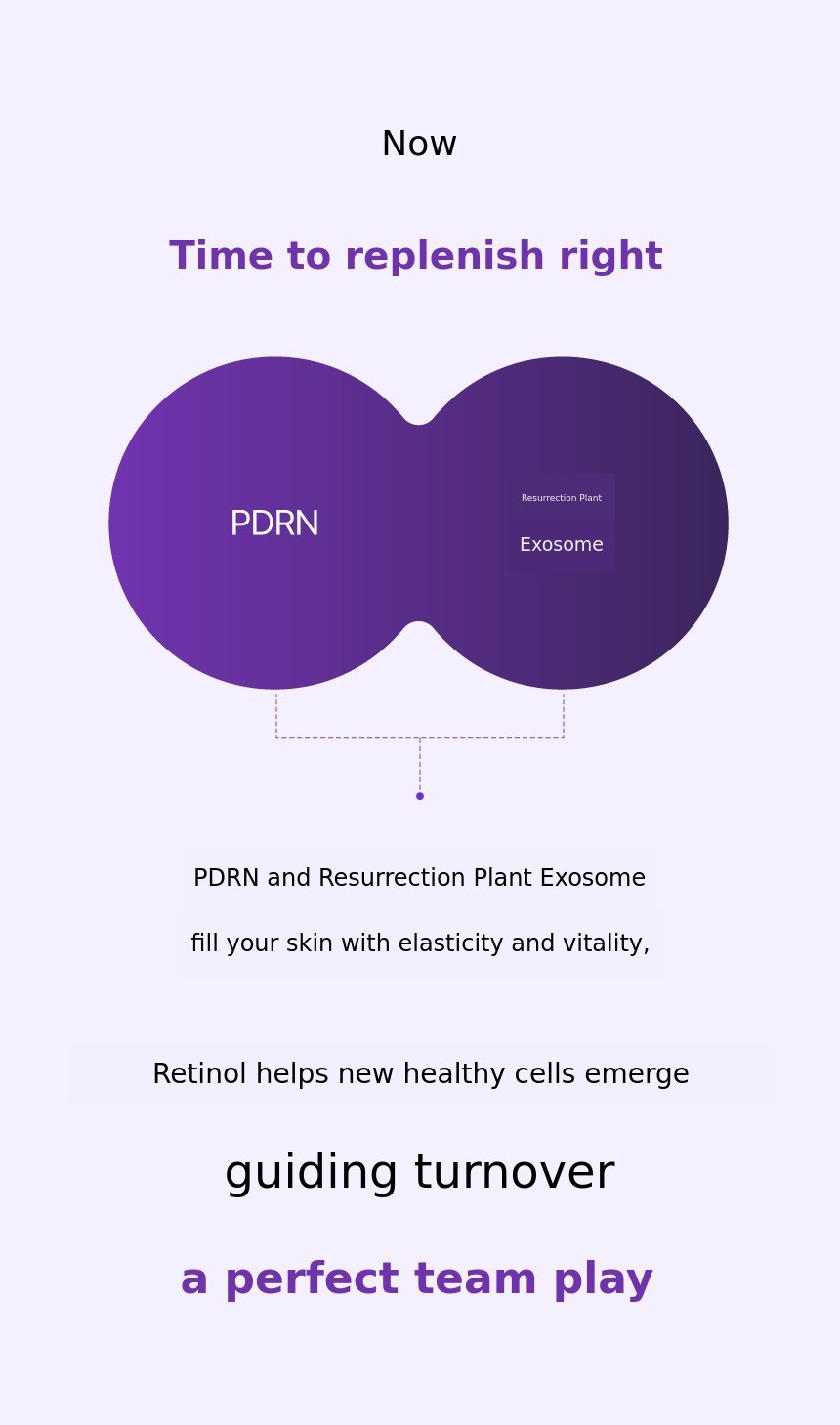 Now

Time to replenish right

PDRN

Resurrection Plant

Exosome

PDRN and Resurrection Plant Exosome

fill your skin with elasticity and vitality,

Retinol helps new healthy cells emerge

guiding turnover

a perfect team play